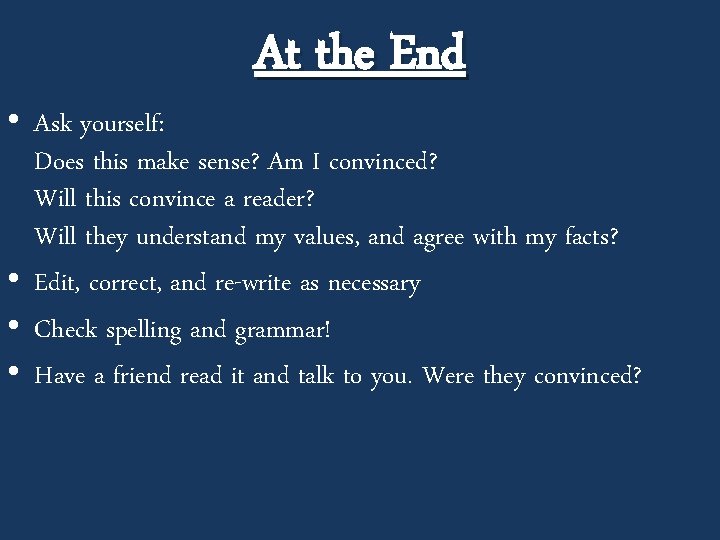 At the End

• Ask yourself:
Does this make sense? Am I convinced?
Will this convince a reader?
Will they understand my values, and agree with my facts?

• Edit, correct, and re-write as necessary

• Check spelling and grammar!

• Have a friend read it and talk to you. Were they convinced?